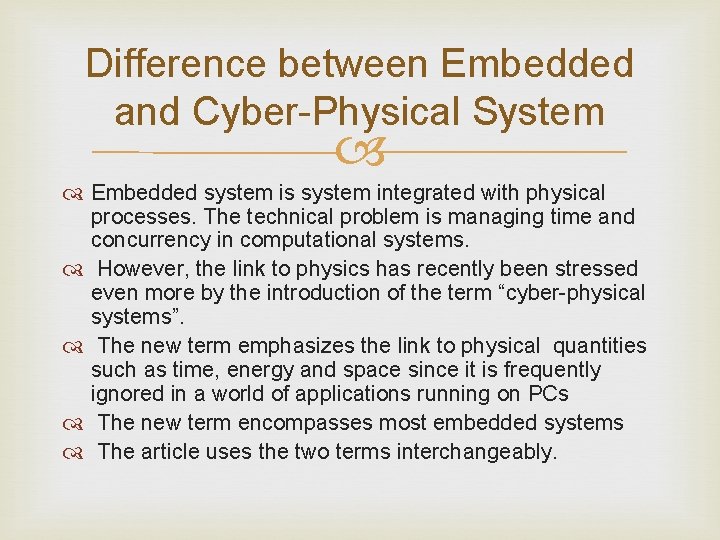 Difference between Embedded and Cyber-Physical System

Embedded system is system integrated with physical processes. The technical problem is managing time and concurrency in computational systems.

However, the link to physics has recently been stressed even more by the introduction of the term “cyber-physical systems”.

The new term emphasizes the link to physical quantities such as time, energy and space since it is frequently ignored in a world of applications running on PCs

The new term encompasses most embedded systems

The article uses the two terms interchangeably.